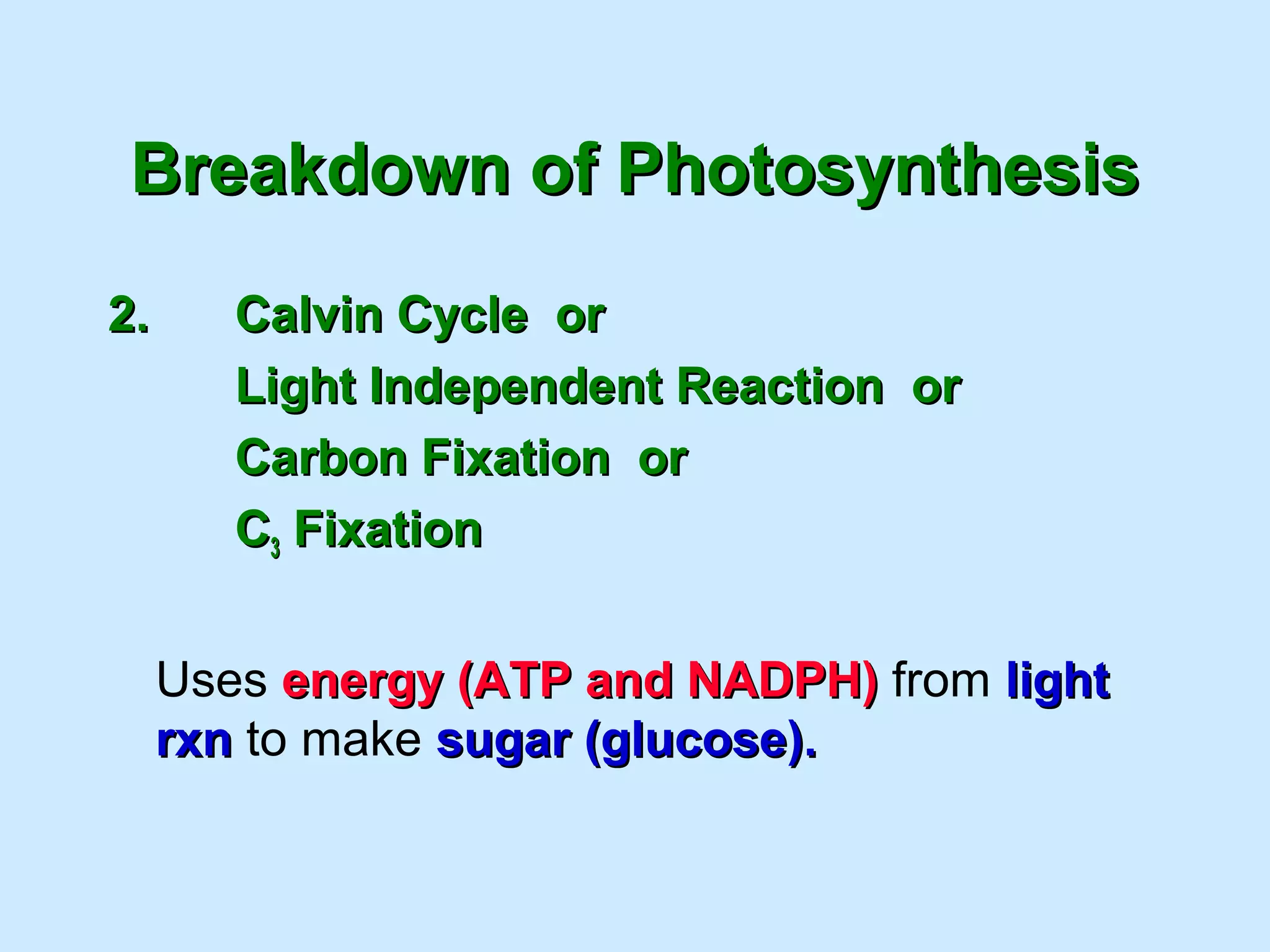 Breakdown of Photosynthesis

2. Calvin Cycle or
Light Independent Reaction or
Carbon Fixation or
$C_3$ Fixation

Uses energy (ATP and NADPH) from light rxn to make sugar (glucose).